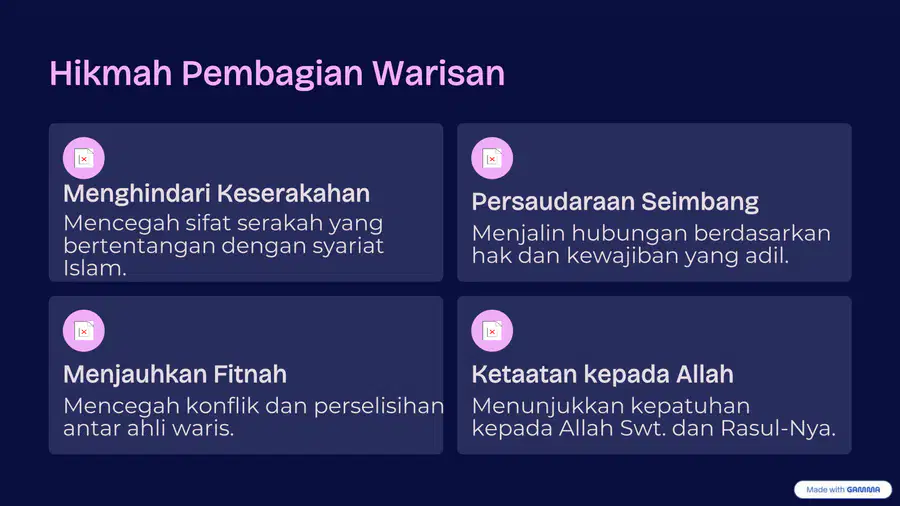 Hikmah Pembagian Warisan

Menghindari Keserakahan

Mencegah sifat serakah yang bertentangan dengan syariat Islam.

Persaudaraan Seimbang

Menjalin hubungan berdasarkan hak dan kewajiban yang adil.

Menjauhkan Fitnah

Mencegah konflik dan perselisihan antar ahli waris.

Ketaatan kepada Allah

Menunjukkan kepatuhan kepada Allah Swt. dan Rasul-Nya.

Made with GAMMA